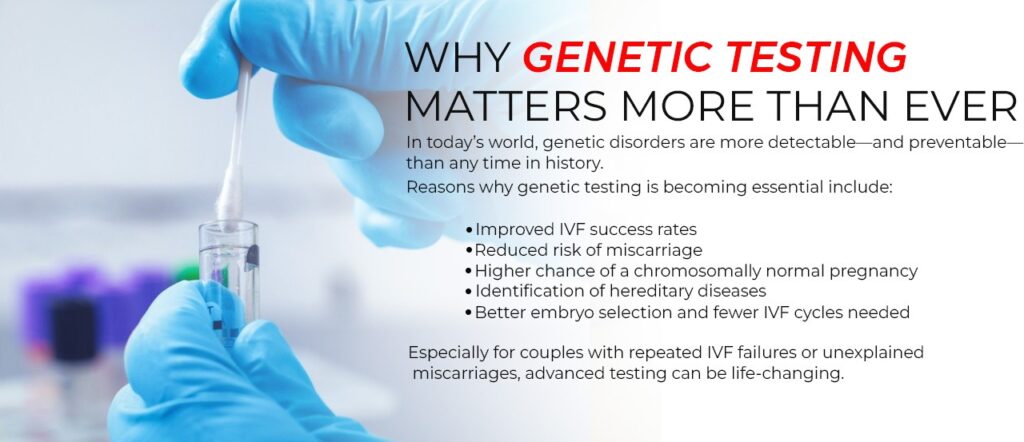 WHY GENETIC TESTING MATTERS MORE THAN EVER

In today's world, genetic disorders are more detectable—and preventable—than any time in history.

Reasons why genetic testing is becoming essential include:

• Improved IVF success rates
• Reduced risk of miscarriage
• Higher chance of a chromosomally normal pregnancy
• Identification of hereditary diseases
• Better embryo selection and fewer IVF cycles needed

Especially for couples with repeated IVF failures or unexplained miscarriages, advanced testing can be life-changing.